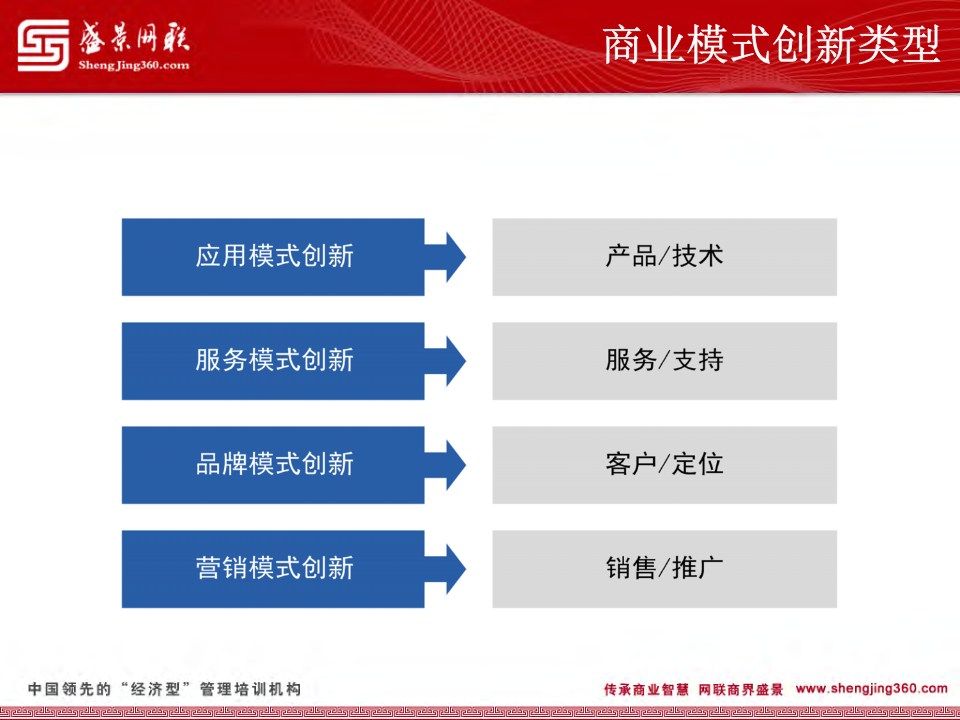 盛景网联
ShengJing360.com

商业模式创新类型

应用模式创新

产品/技术

服务模式创新

服务/支持

品牌模式创新

客户/定位

营销模式创新

销售/推广

中国领先的“经济型”管理培训机构

传承商业智慧 网联商界盛景 www.shengjing360.com